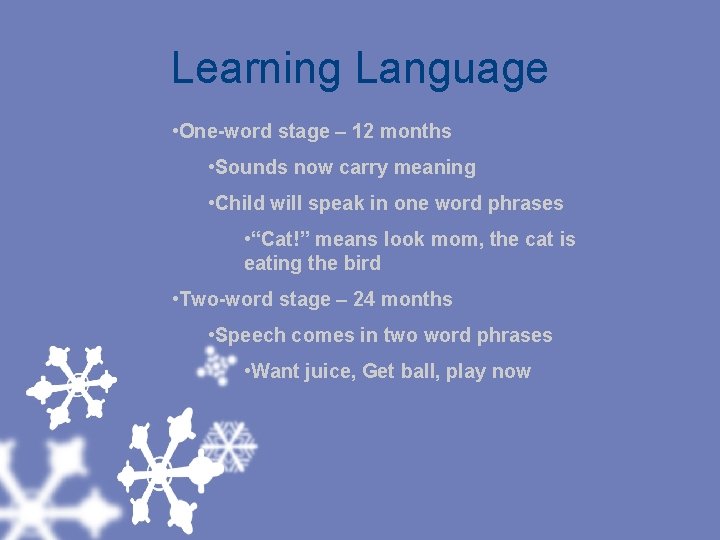 Learning Language

•One-word stage – 12 months

•Sounds now carry meaning

•Child will speak in one word phrases

•“Cat!” means look mom, the cat is eating the bird

•Two-word stage – 24 months

•Speech comes in two word phrases

•Want juice, Get ball, play now